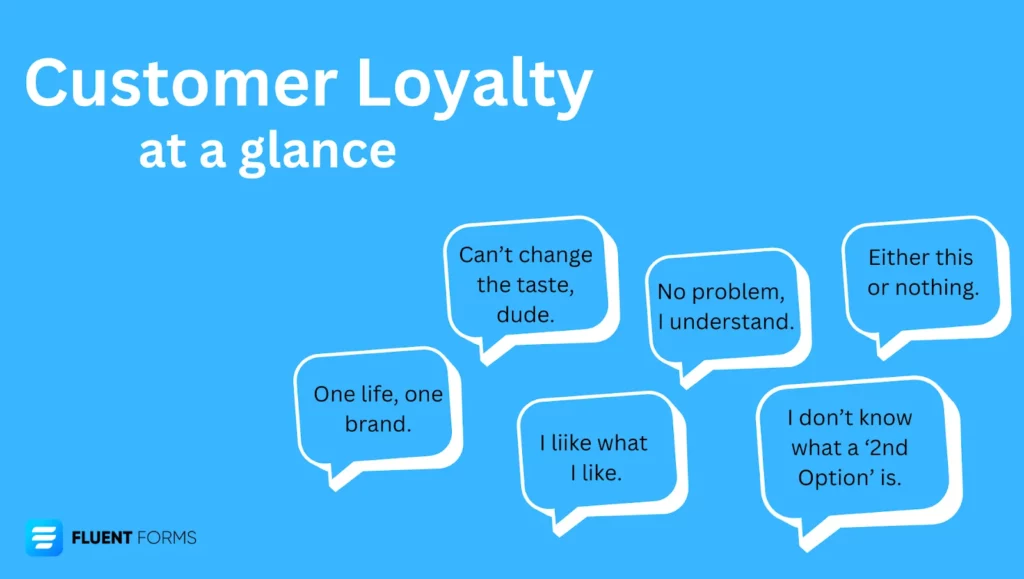 Customer Loyalty
at a glance

Can't change the taste, dude.

No problem, I understand.

Either this or nothing.

One life, one brand.

I liike what I like.

I don't know what a '2nd Option' is.

FLUENT FORMS